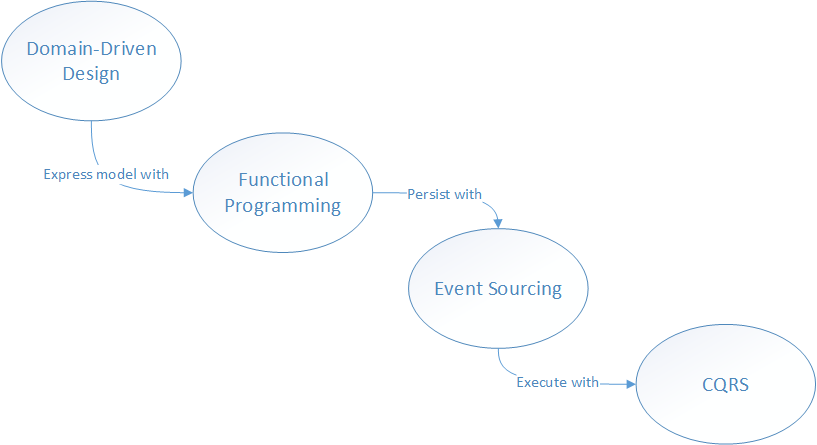 Domain-Driven Design

Express model with

Functional Programming

Persist with

Event Sourcing

Execute with

CQRS